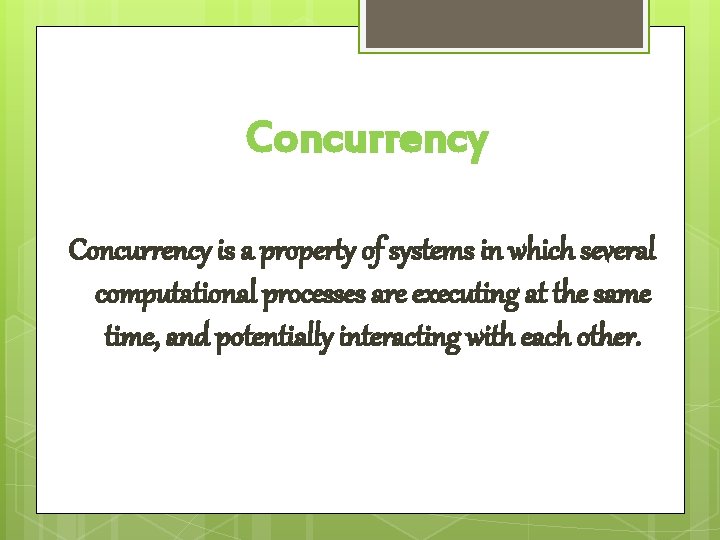 Concurrency

Concurrency is a property of systems in which several computational processes are executing at the same time, and potentially interacting with each other.